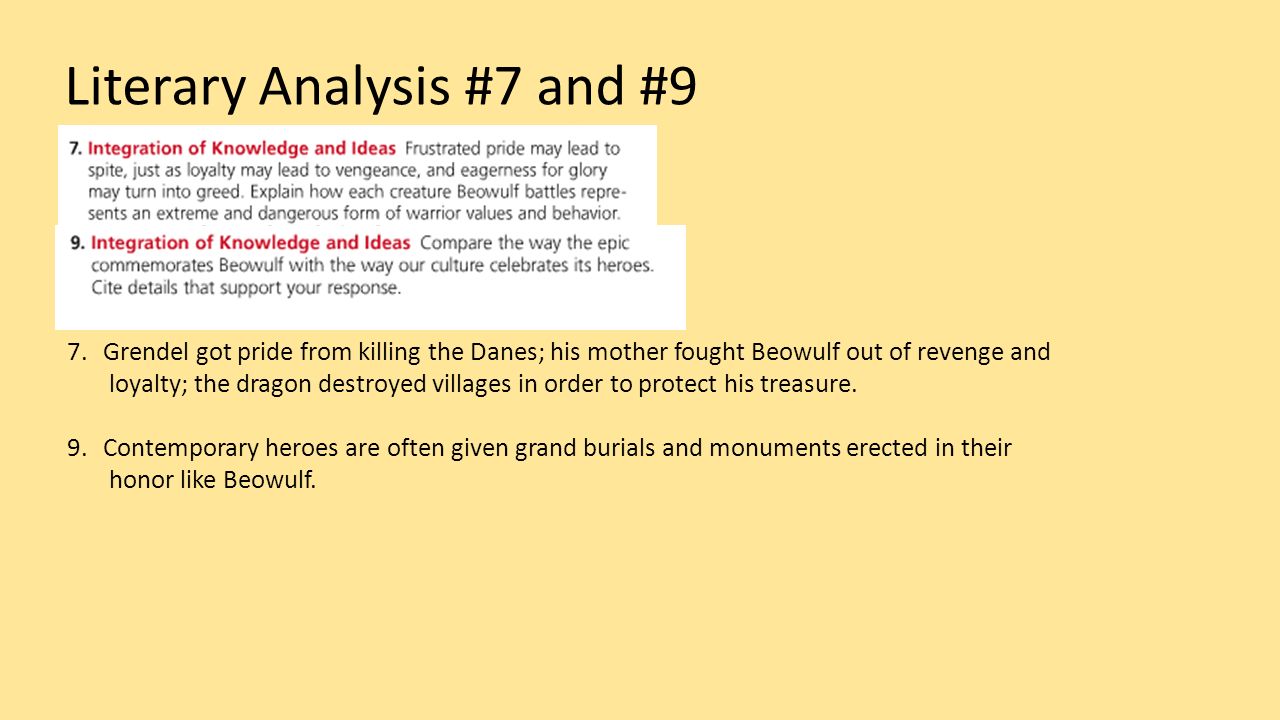 Literary Analysis #7 and #9

7. Integration of Knowledge and Ideas Frustrated pride may lead to spite, just as loyalty may lead to vengeance, and eagerness for glory may turn into greed. Explain how each creature Beowulf battles represents an extreme and dangerous form of warrior values and behavior.

9. Integration of Knowledge and Ideas Compare the way the epic commemorates Beowulf with the way our culture celebrates its heroes. Cite details that support your response.

7. Grendel got pride from killing the Danes; his mother fought Beowulf out of revenge and loyalty; the dragon destroyed villages in order to protect his treasure.

9. Contemporary heroes are often given grand burials and monuments erected in their honor like Beowulf.